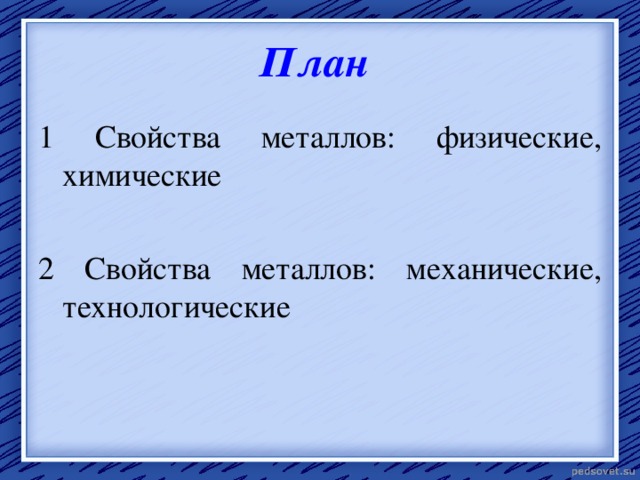 План

1 Свойства металлов: физические, химические

2 Свойства металлов: механические, технологические

pedsovet.su